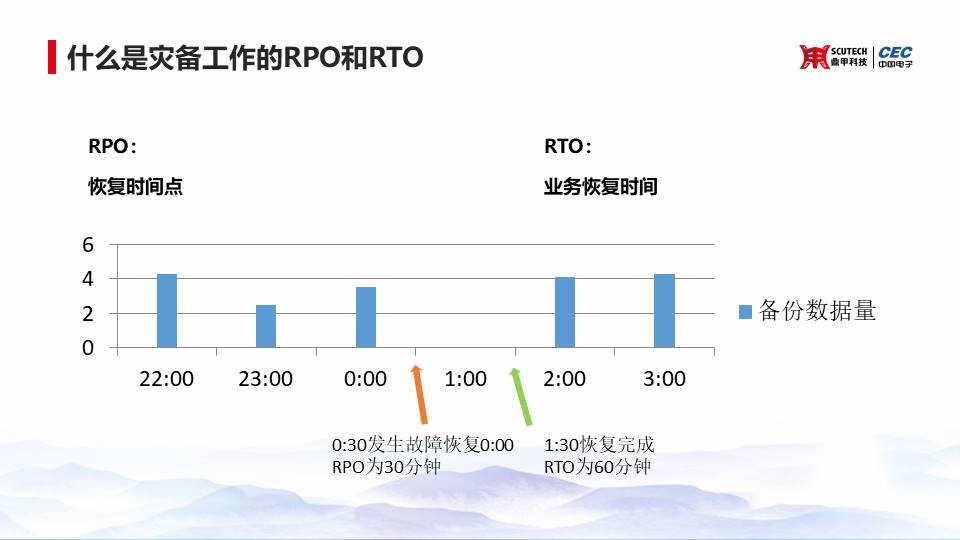 什么是灾备工作的RPO和RTO

SCUTECH 鼎甲科技 | CEC 中国电子

RPO：

恢复时间点

RTO：

业务恢复时间

6
4
2
0

22:00 23:00 0:00 1:00 2:00 3:00

备份数据量

0:30发生故障恢复0:00
RPO为30分钟

1:30恢复完成
RTO为60分钟